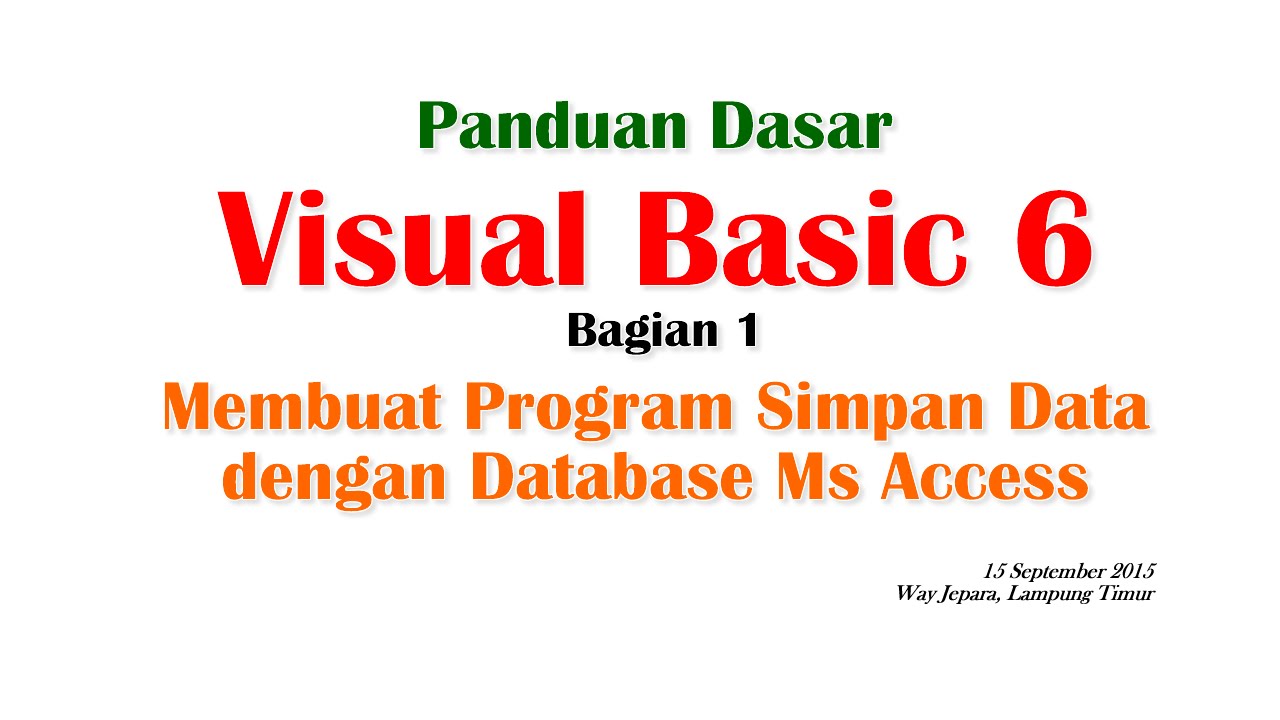 Panduan Dasar

Visual Basic 6

Bagian 1

Membuat Program Simpan Data dengan Database Ms Access

15 September 2015
Way Jepara, Lampung Timur